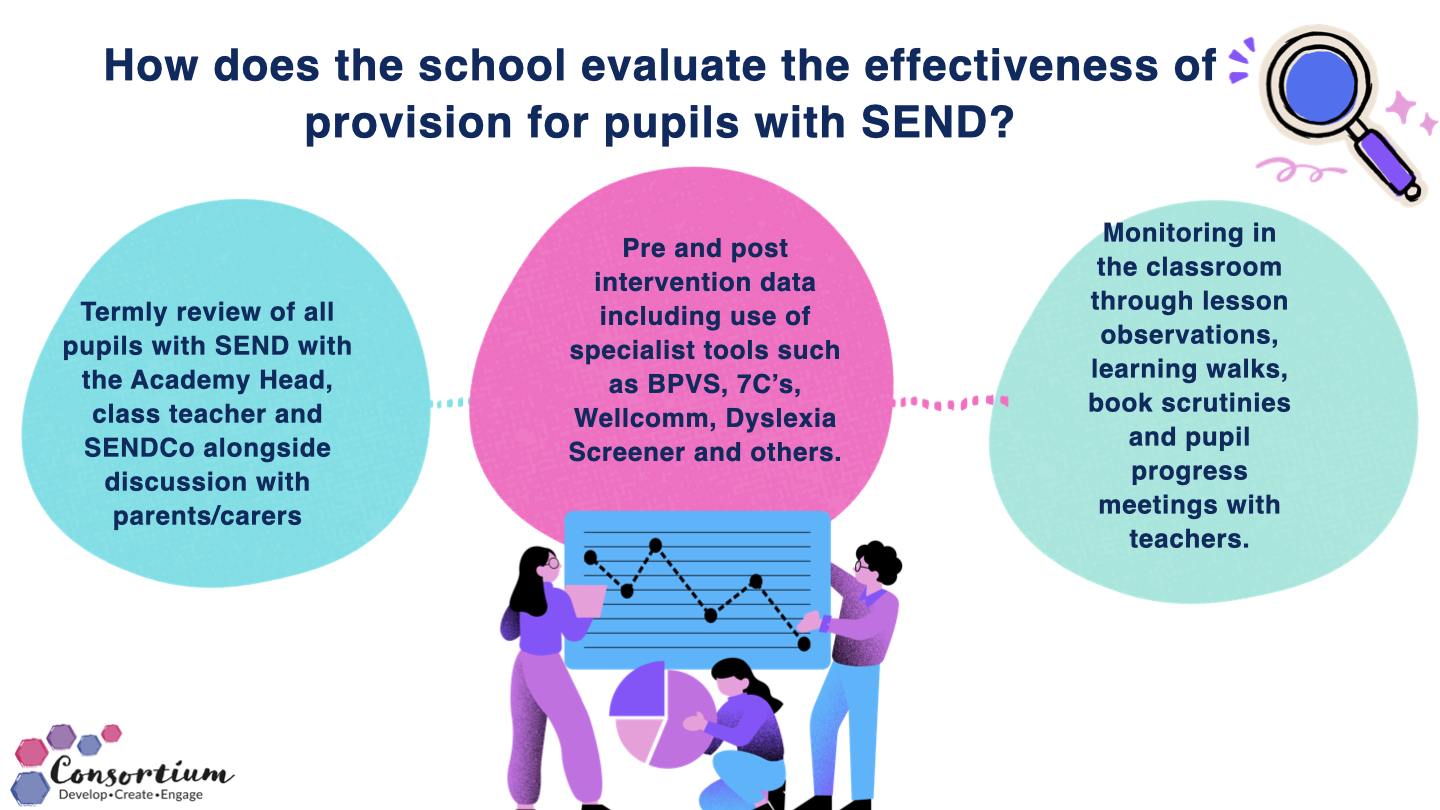 How does the school evaluate the effectiveness of provision for pupils with SEND?

Termly review of all pupils with SEND with the Academy Head, class teacher and SENDCo alongside discussion with parents/carers

Pre and post intervention data including use of specialist tools such as BPVS, 7C's, Wellcomm, Dyslexia Screener and others.

Monitoring in the classroom through lesson observations, learning walks, book scrutinies and pupil progress meetings with teachers.

Consortium
Develop•Create•Engage